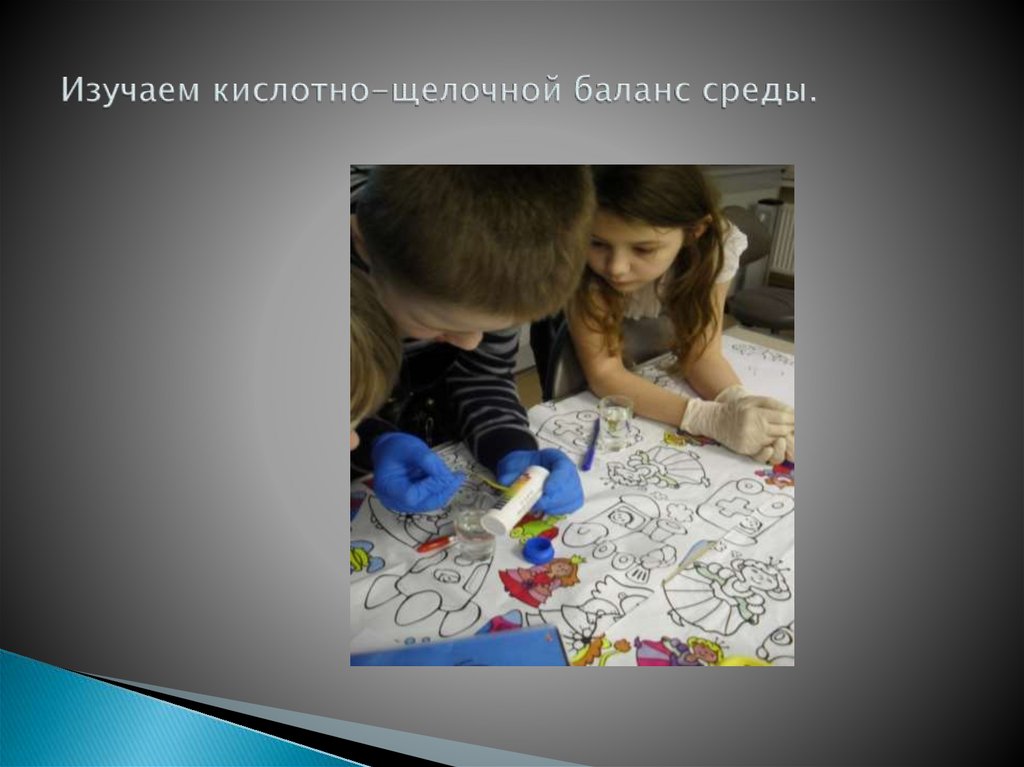 Изучаем кислотно-щелочной баланс среды.